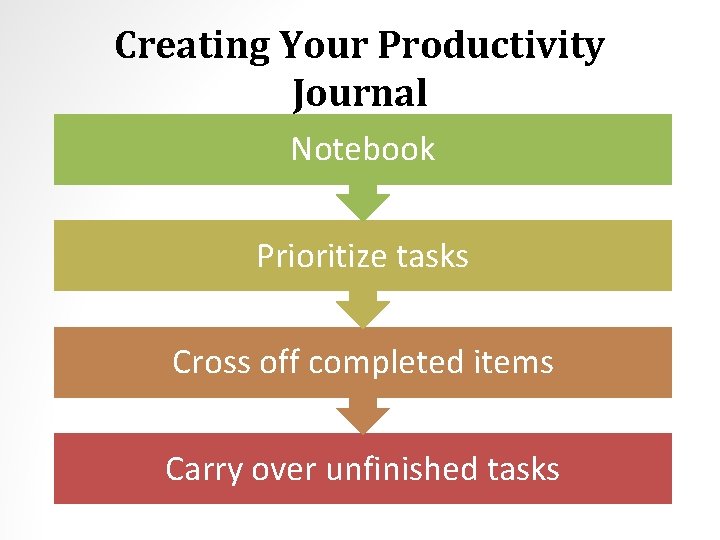 Creating Your Productivity Journal

Notebook

Prioritize tasks

Cross off completed items

Carry over unfinished tasks